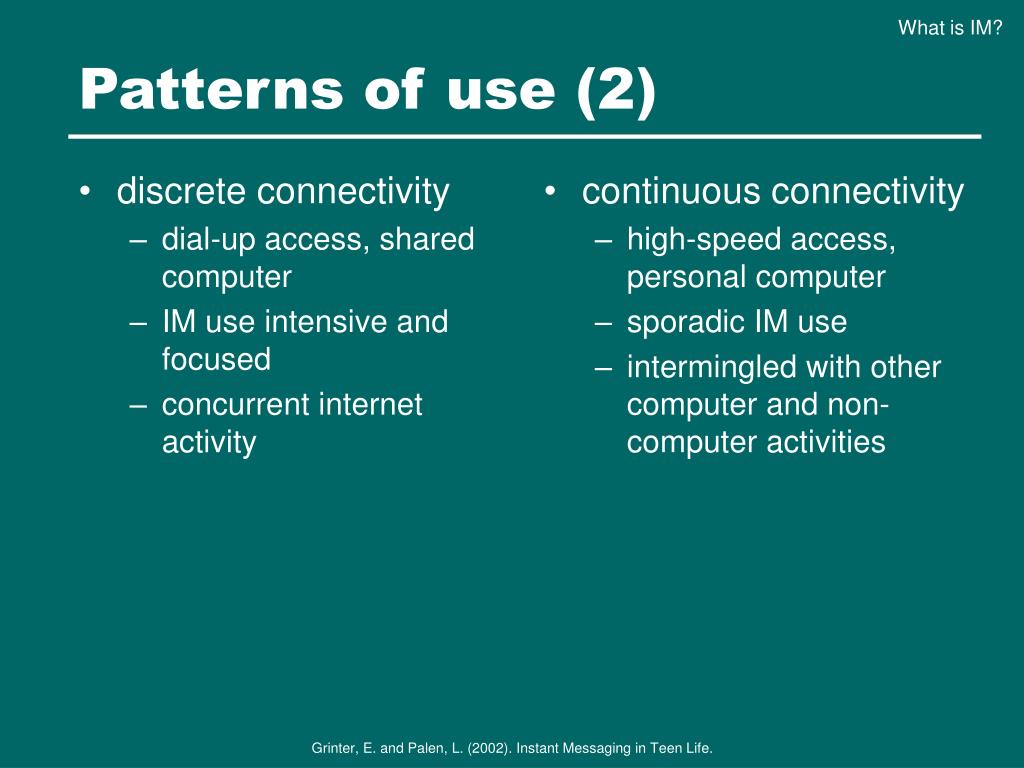 What is IM?

Patterns of use (2)

• discrete connectivity
– dial-up access, shared computer
– IM use intensive and focused
– concurrent internet activity

• continuous connectivity
– high-speed access, personal computer
– sporadic IM use
– intermingled with other computer and non-computer activities

Grinter, E. and Palen, L. (2002). Instant Messaging in Teen Life.